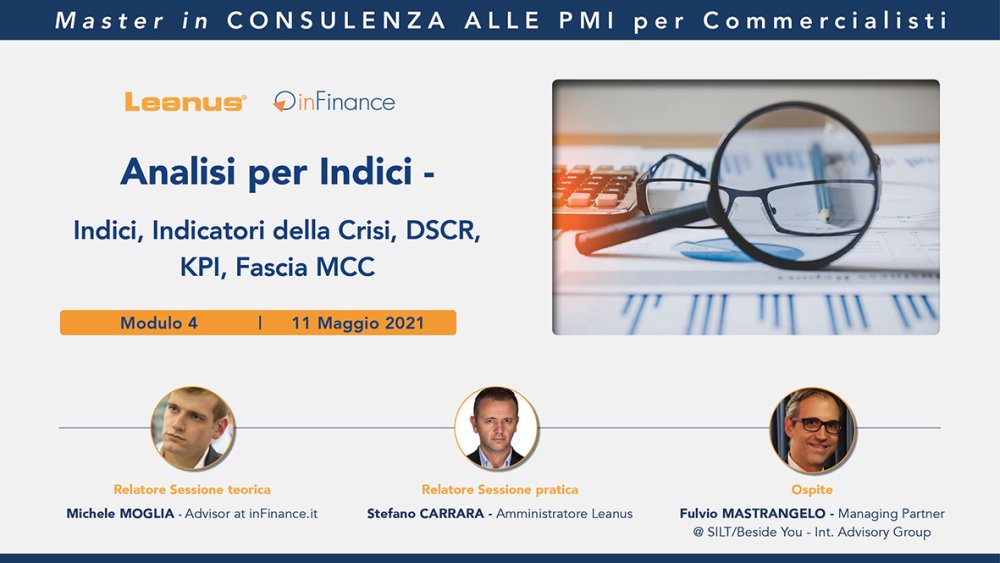 Master in CONSULENZA ALLE PMI per Commercialisti

Leanus inFinance

Analisi per Indici -

Indici, Indicatori della Crisi, DSCR, KPI, Fascia MCC

Modulo 4 | 11 Maggio 2021

Relatore Sessione teorica
Michele MOGLIA - Advisor at inFinance.it

Relatore Sessione pratica
Stefano CARRARA - Amministratore Leanus

Ospite
Fulvio MASTRANGELO - Managing Partner @ SILT/Beside You - Int. Advisory Group